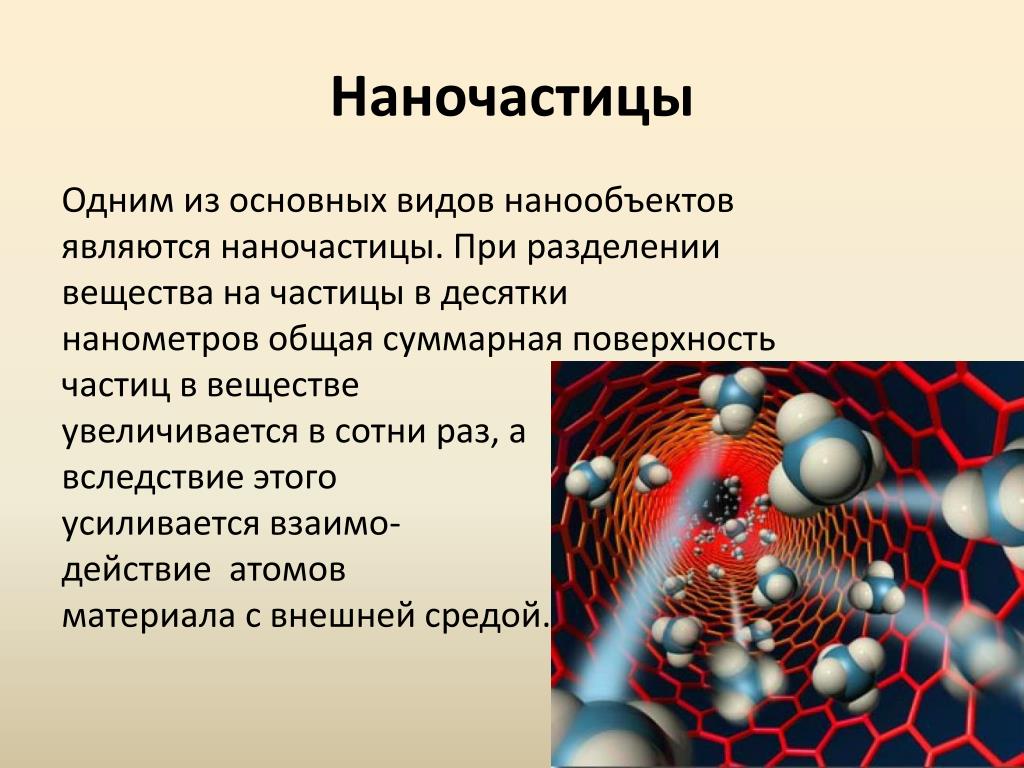 Наночастицы

Одним из основных видов нанообъектов являются наночастицы. При разделении вещества на частицы в десятки нанометров общая суммарная поверхность частиц в веществе увеличивается в сотни раз, а вследствие этого усиливается взаимодействие атомов материала с внешней средой.